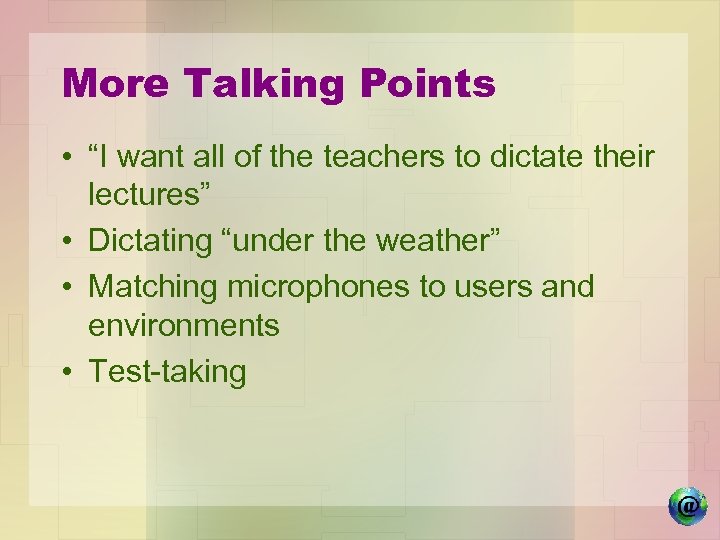 More Talking Points

• “I want all of the teachers to dictate their lectures”
• Dictating “under the weather”
• Matching microphones to users and environments
• Test-taking

@